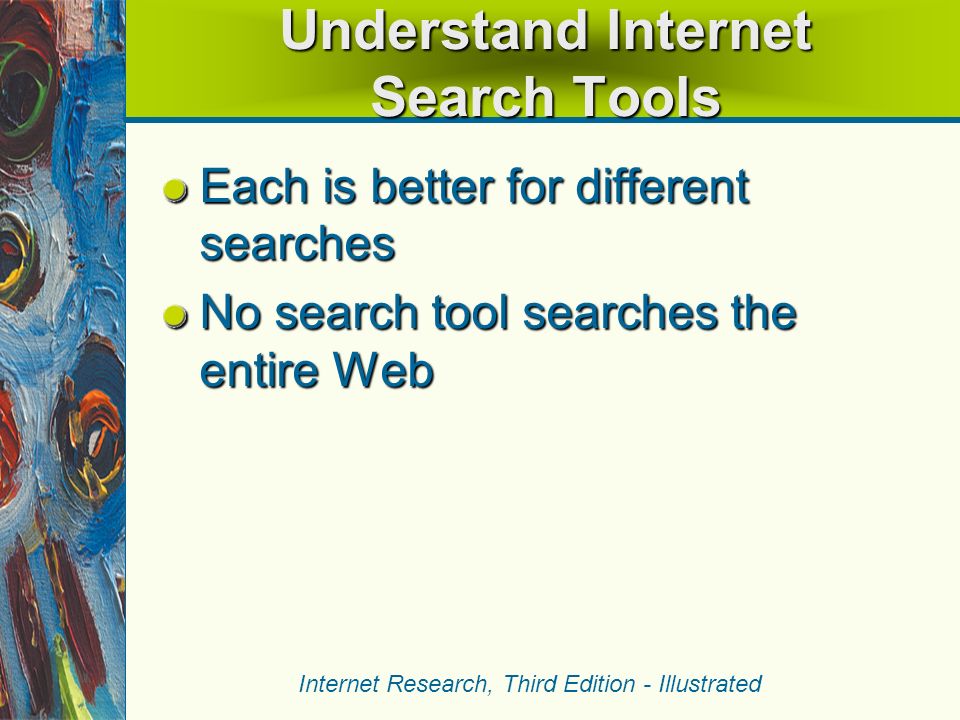 Understand Internet Search Tools

Each is better for different searches

No search tool searches the entire Web

Internet Research, Third Edition - Illustrated